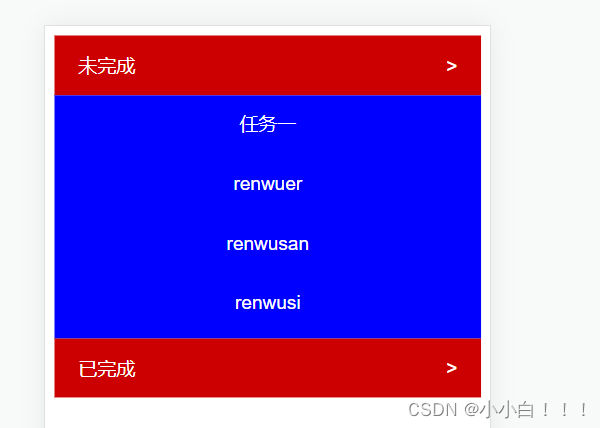 未完成 >

任务一

renwuer

renwusan

renwusi

已完成 >

CSDN @小小白！！！